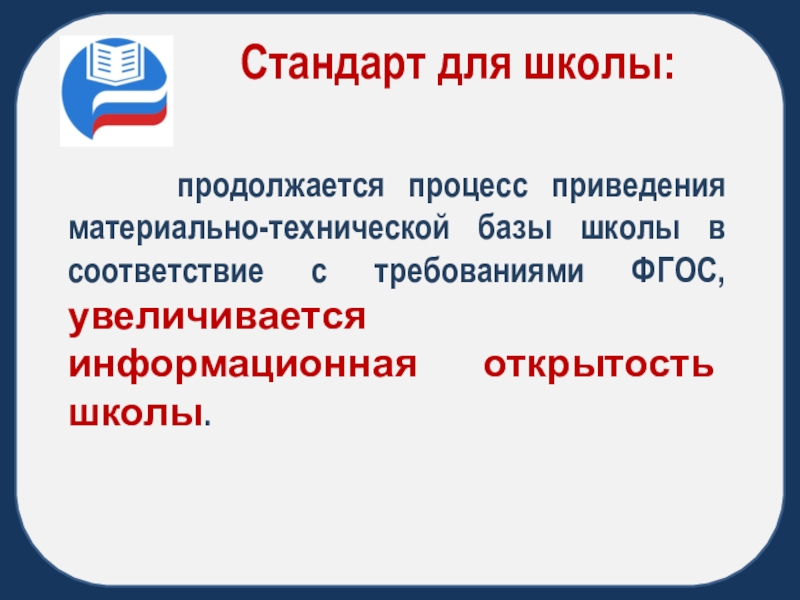 Стандарт для школы:

продолжается процесс приведения материально-технической базы школы в соответствие с требованиями ФГОС, увеличивается информационная открытость школы.